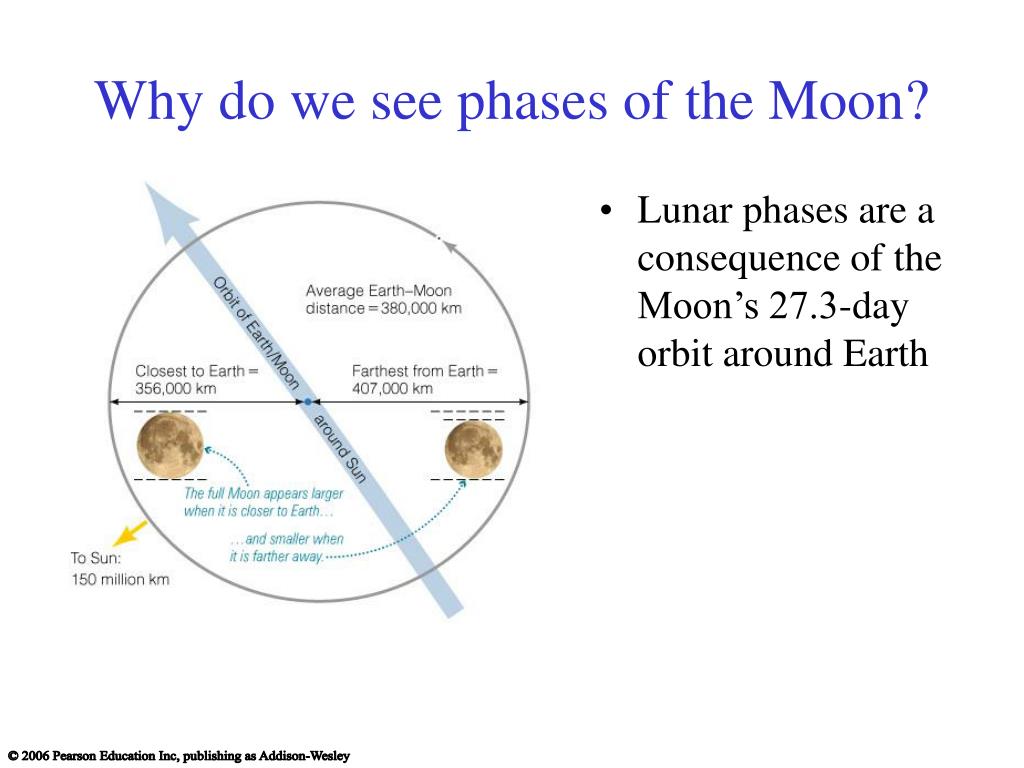 Why do we see phases of the Moon?

Orbit of Earth/Moon around Sun

Average Earth–Moon distance = 380,000 km

Closest to Earth = 356,000 km

Farthest from Earth = 407,000 km

The full Moon appears larger when it is closer to Earth…

…and smaller when it is farther away.

To Sun: 150 million km

• Lunar phases are a consequence of the Moon’s 27.3-day orbit around Earth

© 2006 Pearson Education Inc, publishing as Addison-Wesley